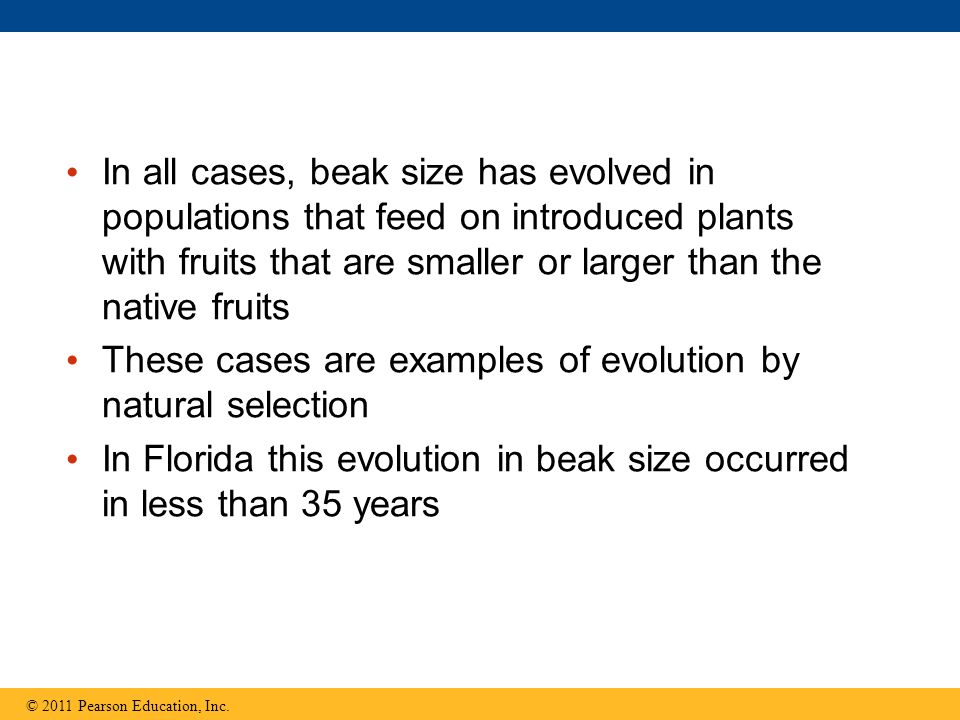 • In all cases, beak size has evolved in populations that feed on introduced plants with fruits that are smaller or larger than the native fruits

• These cases are examples of evolution by natural selection

• In Florida this evolution in beak size occurred in less than 35 years

© 2011 Pearson Education, Inc.